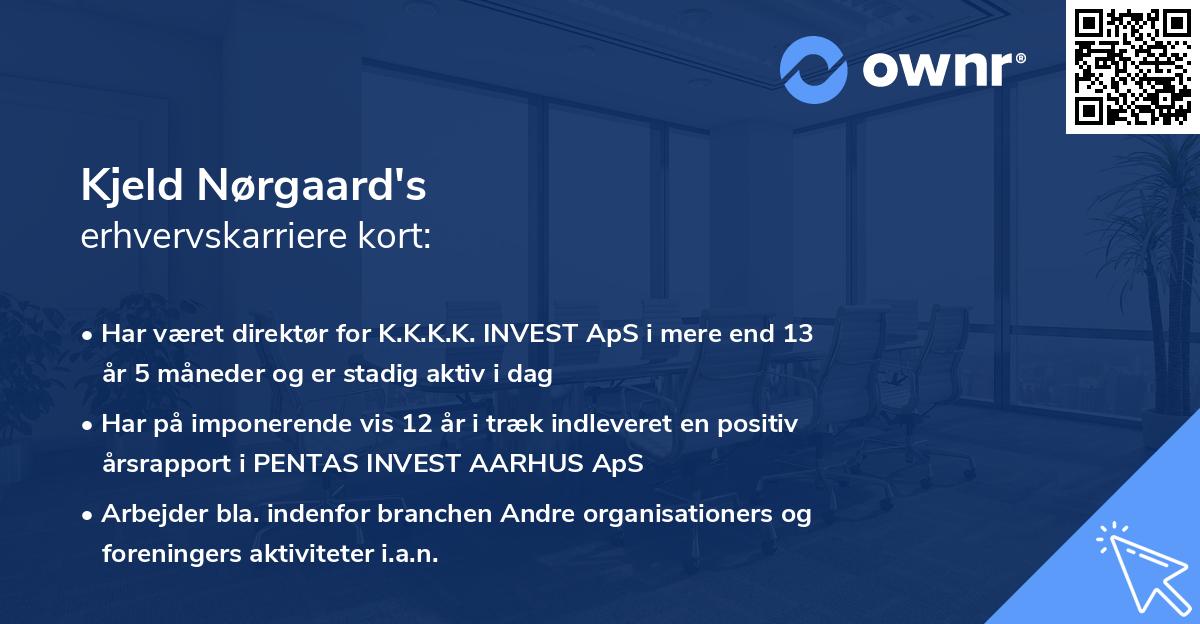 ownr®

Kjeld Nørgaard's
erhvervskarriere kort:

• Har været direktør for K.K.K.K. INVEST ApS i mere end 13 år 5 måneder og er stadig aktiv i dag

• Har på imponerende vis 12 år i træk indleveret en positiv årsrapport i PENTAS INVEST AARHUS ApS

• Arbejder bla. indenfor branchen Andre organisationers og foreningers aktiviteter i.a.n.